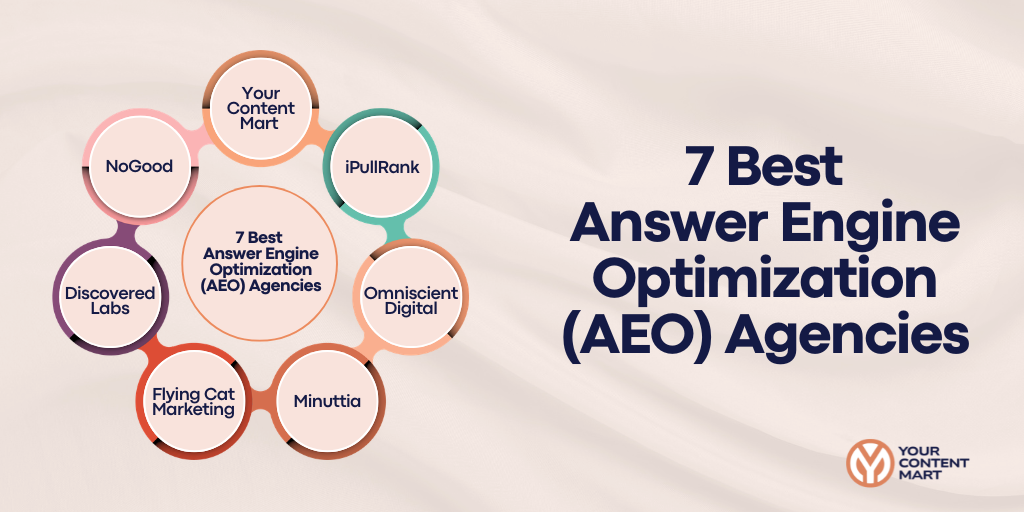 Your Content Mart

iPullRank

Omniscient Digital

Minuttia

Flying Cat Marketing

Discovered Labs

NoGood

7 Best Answer Engine Optimization (AEO) Agencies

7 Best Answer Engine Optimization (AEO) Agencies

YOUR CONTENT MART